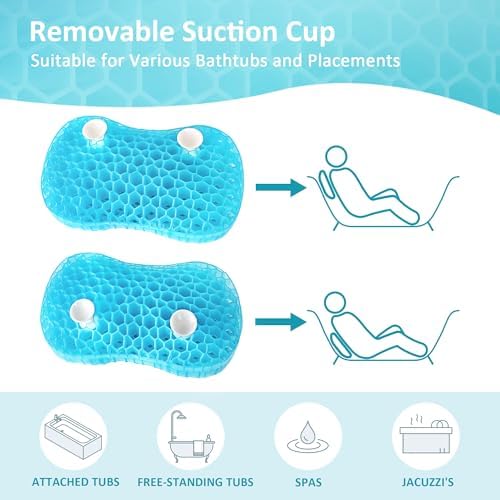 Removable Suction Cup
Suitable for Various Bathtubs and Placements

ATTACHED TUBS
FREE-STANDING TUBS
SPAS
JACUZZI'S